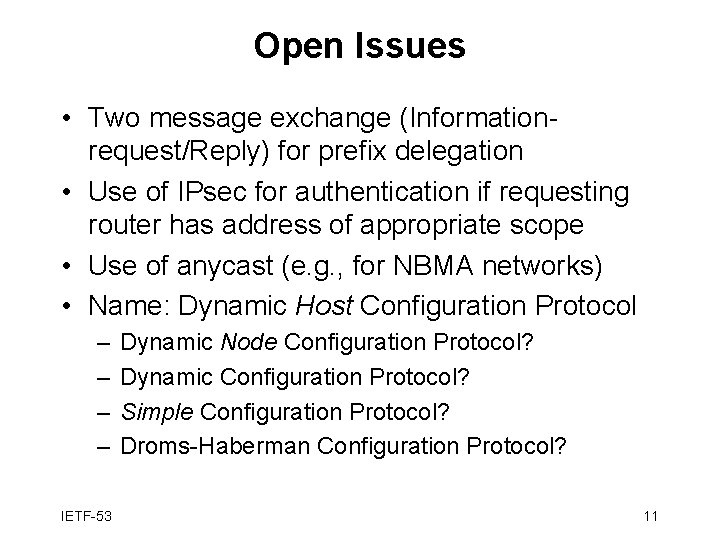 Open Issues

• Two message exchange (Information-request/Reply) for prefix delegation
• Use of IPsec for authentication if requesting router has address of appropriate scope
• Use of anycast (e.g., for NBMA networks)
• Name: Dynamic Host Configuration Protocol
– Dynamic Node Configuration Protocol?
– Dynamic Configuration Protocol?
– Simple Configuration Protocol?
– Droms-Haberman Configuration Protocol?

IETF-53

11